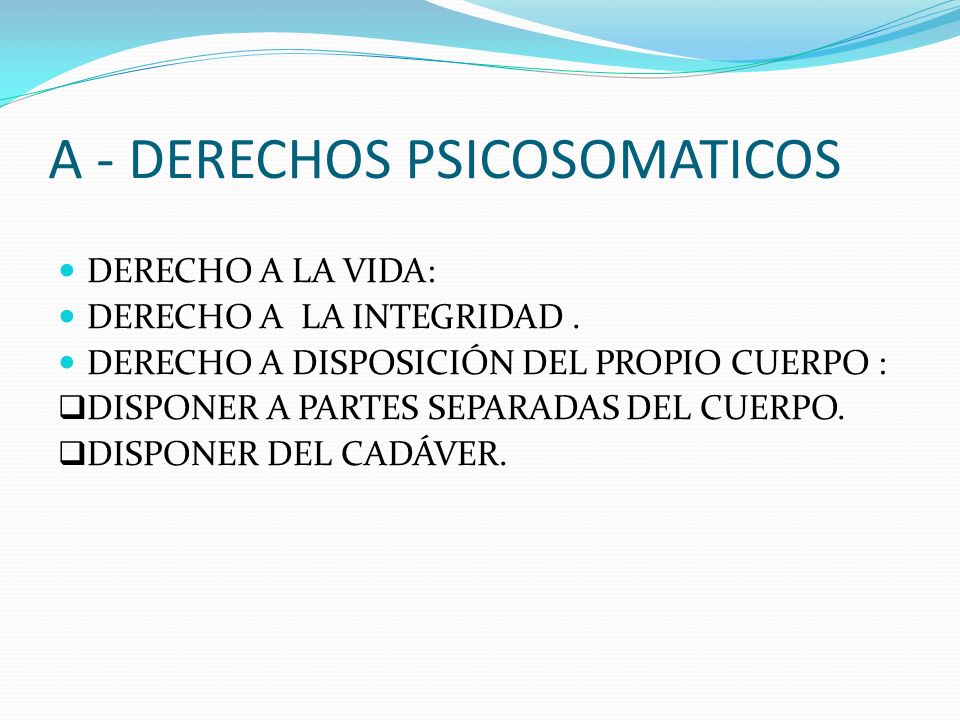 A - DERECHOS PSICOSOMATICOS

- DERECHO A LA VIDA:
- DERECHO A LA INTEGRIDAD .
- DERECHO A DISPOSICIÓN DEL PROPIO CUERPO :

❑DISPONER A PARTES SEPARADAS DEL CUERPO.
❑DISPONER DEL CADÁVER.